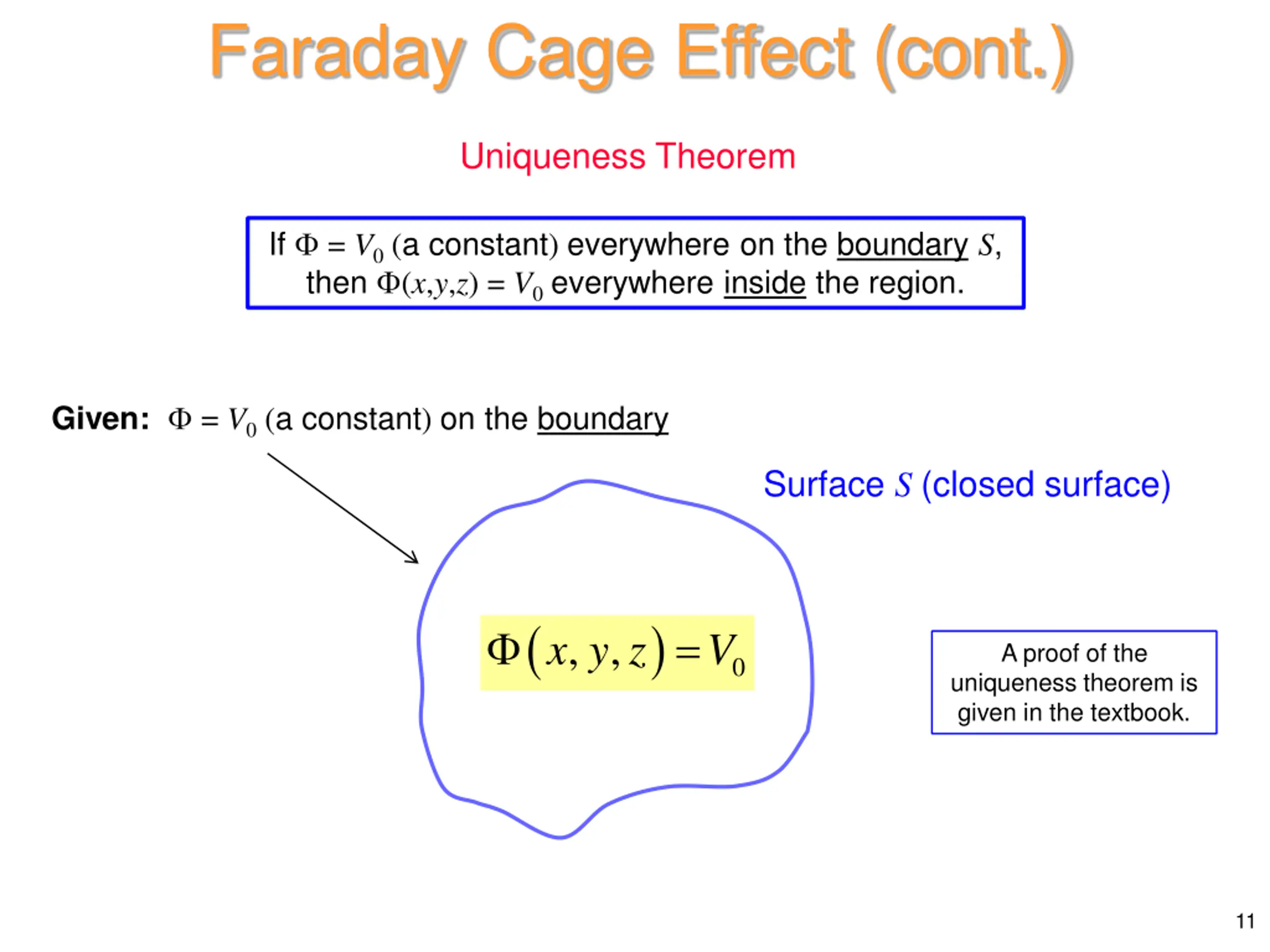 Faraday Cage Effect (cont.)

Uniqueness Theorem

If $\Phi = V_0$ (a constant) everywhere on the boundary $S$, then $\Phi(x,y,z) = V_0$ everywhere inside the region.

Given: $\Phi = V_0$ (a constant) on the boundary

Surface $S$ (closed surface)

$\Phi(x, y, z) = V_0$

A proof of the uniqueness theorem is given in the textbook.

11